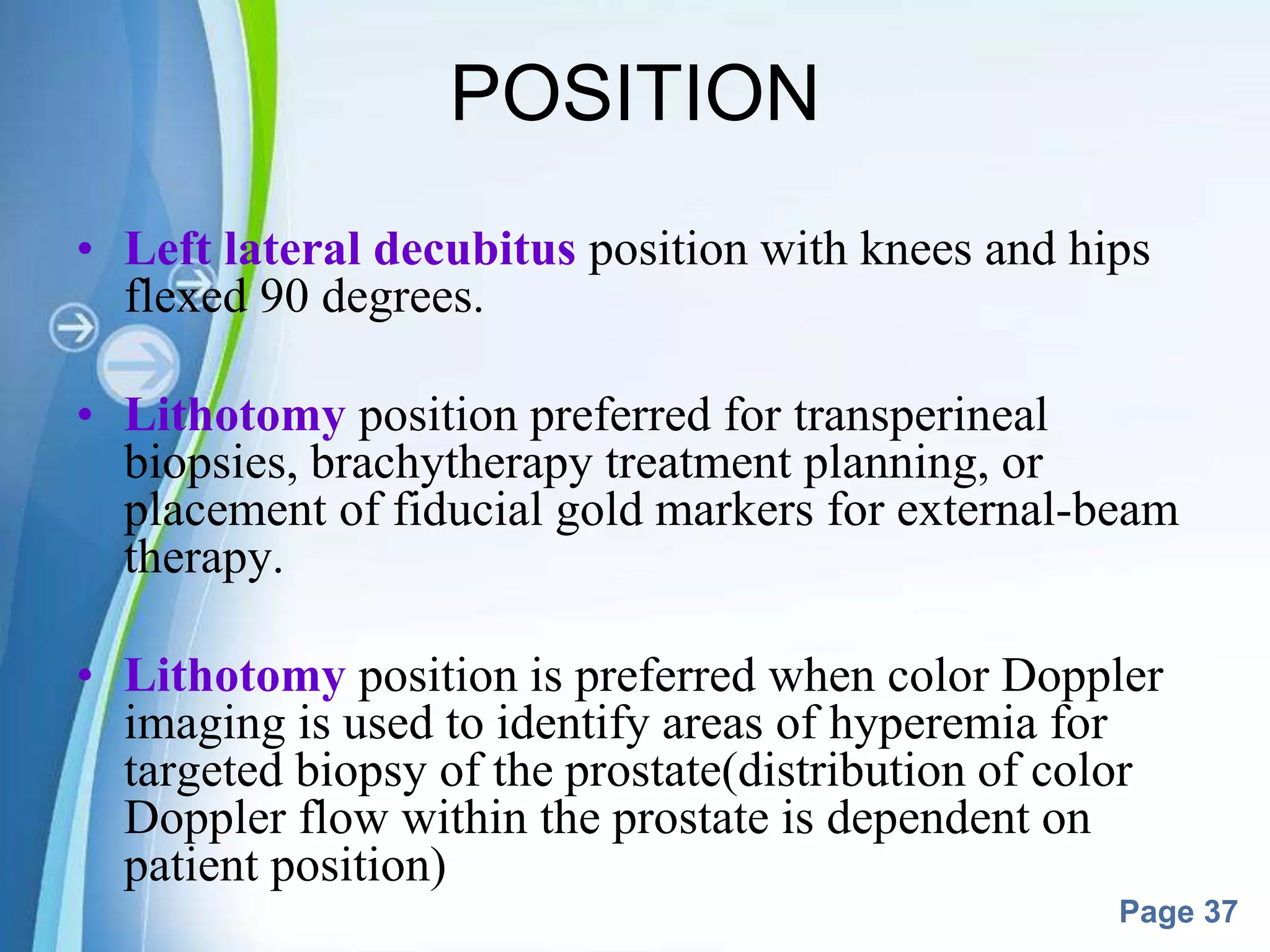 POSITION

• Left lateral decubitus position with knees and hips flexed 90 degrees.

• Lithotomy position preferred for transperineal biopsies, brachytherapy treatment planning, or placement of fiducial gold markers for external-beam therapy.

• Lithotomy position is preferred when color Doppler imaging is used to identify areas of hyperemia for targeted biopsy of the prostate(distribution of color Doppler flow within the prostate is dependent on patient position)

Page 37